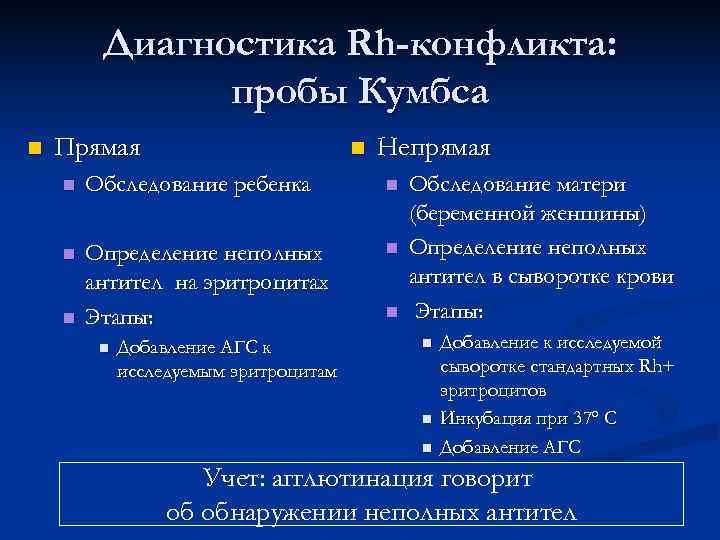 Диагностика Rh-конфликта: пробы Кумбса

Прямая
Обследование ребенка
Определение неполных антител на эритроцитах
Этапы:
Добавление АГС к исследуемым эритроцитам

Непрямая
Обследование матери (беременной женщины)
Определение неполных антител в сыворотке крови
Этапы:
Добавление к исследуемой сыворотке стандартных Rh+ эритроцитов
Инкубация при 37° С
Добавление АГС

Учет: агглютинация говорит об обнаружении неполных антител